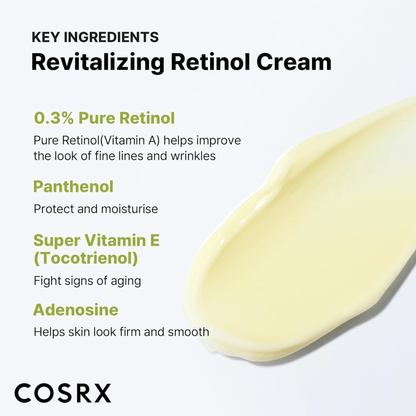 KEY INGREDIENTS
Revitalizing Retinol Cream

0.3% Pure Retinol
Pure Retinol(Vitamin A) helps improve the look of fine lines and wrinkles

Panthenol
Protect and moisturise

Super Vitamin E (Tocotrienol)
Fight signs of aging

Adenosine
Helps skin look firm and smooth

COSRX